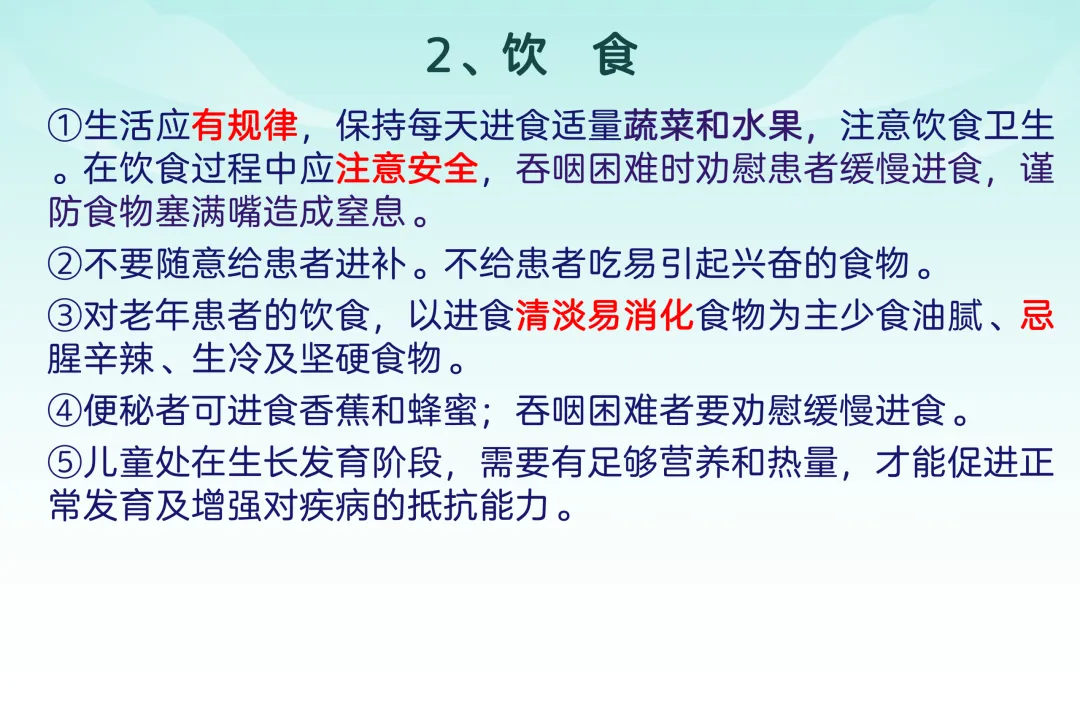 2、饮　食

①生活应有规律，保持每天进食适量蔬菜和水果，注意饮食卫生。在饮食过程中应注意安全，吞咽困难时劝慰患者缓慢进食，谨防食物塞满嘴造成窒息。

②不要随意给患者进补。不给患者吃易引起兴奋的食物。

③对老年患者的饮食，以进食清淡易消化食物为主少食油腻、忌腥辛辣、生冷及坚硬食物。

④便秘者可进食香蕉和蜂蜜；吞咽困难者要劝慰缓慢进食。

⑤儿童处在生长发育阶段，需要有足够营养和热量，才能促进正常发育及增强对疾病的抵抗能力。